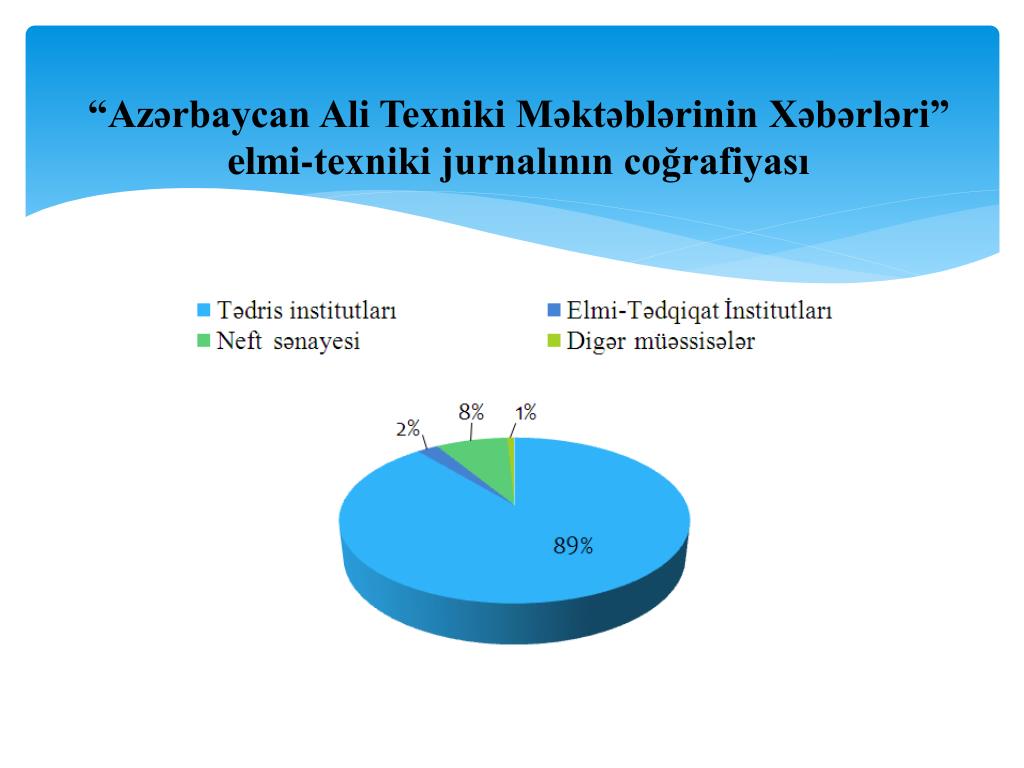 “Azərbaycan Ali Texniki Məktəblərinin Xəbərləri” elmi-texniki jurnalının coğrafiyası

Tədris institutları
Elmi-Tədqiqat İnstitutları
Neft sənayesi
Digər müəssisələr

2%
8%
1%
89%